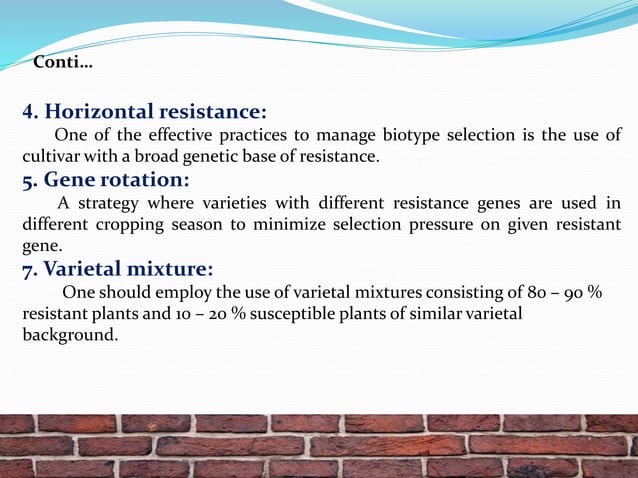 Conti…

4. Horizontal resistance:

One of the effective practices to manage biotype selection is the use of cultivar with a broad genetic base of resistance.

5. Gene rotation:

A strategy where varieties with different resistance genes are used in different cropping season to minimize selection pressure on given resistant gene.

7. Varietal mixture:

One should employ the use of varietal mixtures consisting of 80 – 90 % resistant plants and 10 – 20 % susceptible plants of similar varietal background.